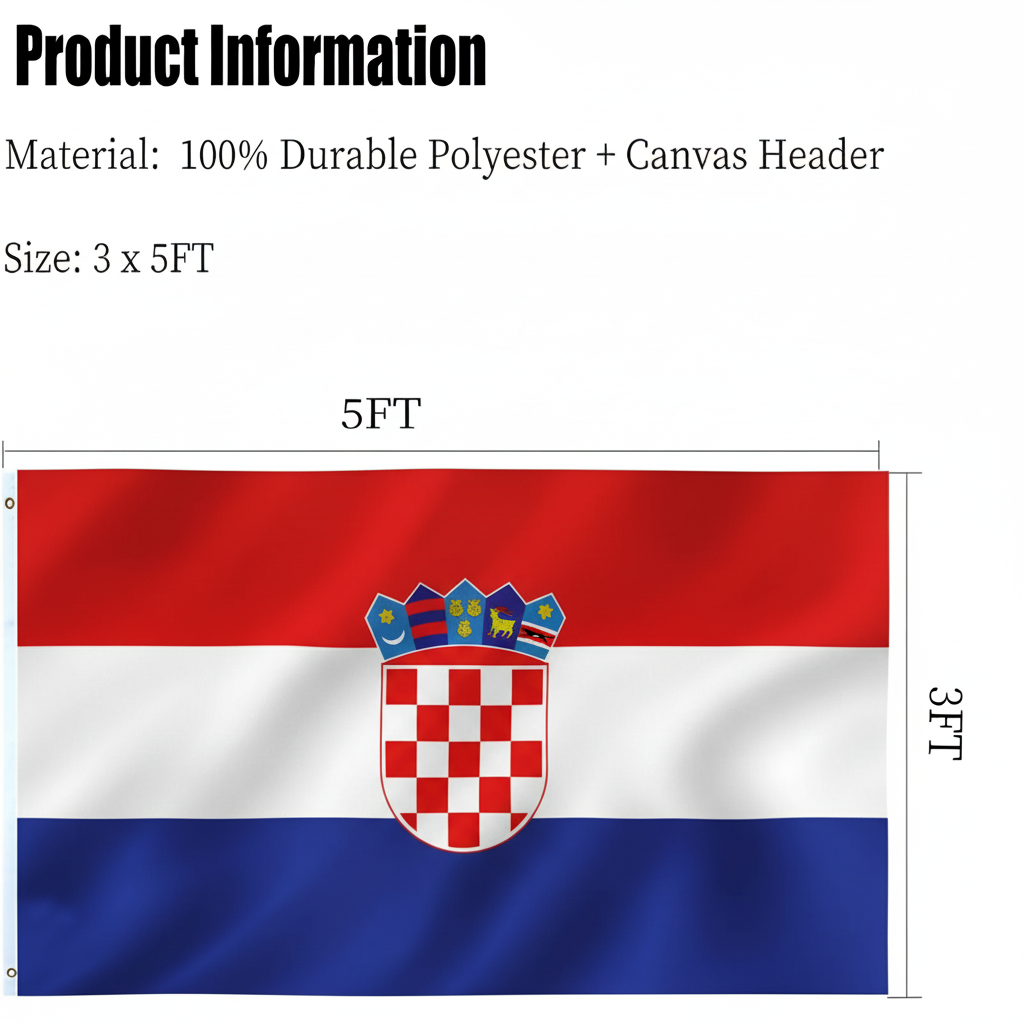 Product Information

Material: 100% Durable Polyester + Canvas Header

Size: 3 x 5FT

5FT

3FT